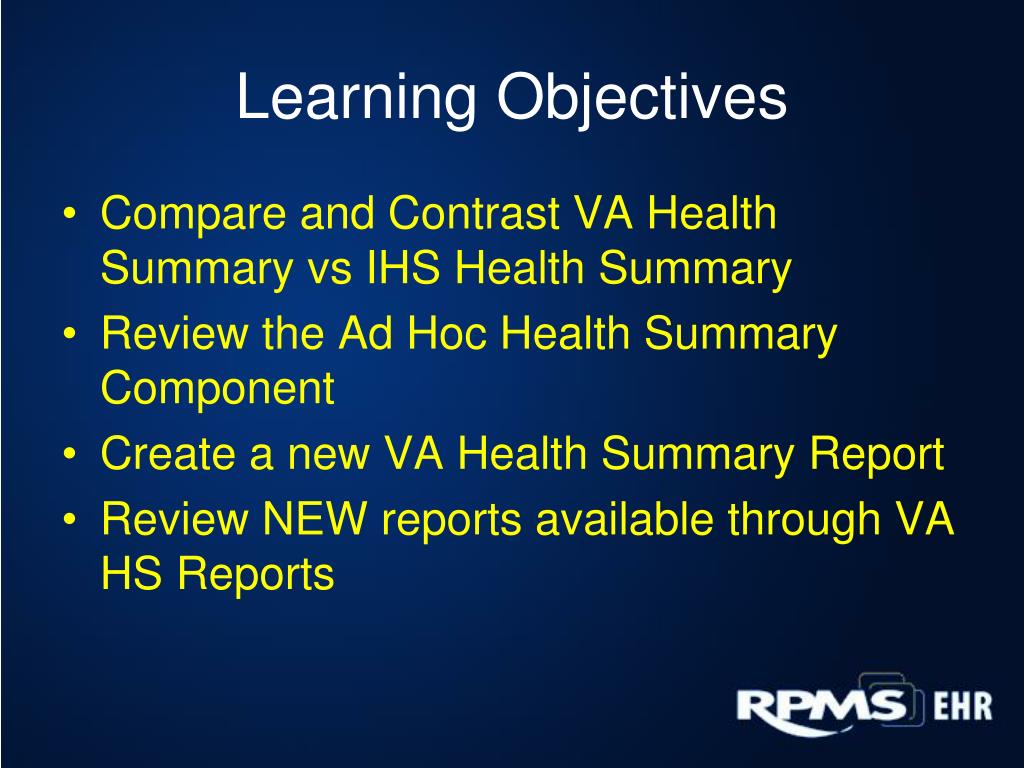 Learning Objectives

• Compare and Contrast VA Health Summary vs IHS Health Summary
• Review the Ad Hoc Health Summary Component
• Create a new VA Health Summary Report
• Review NEW reports available through VA HS Reports

RPMS EHR